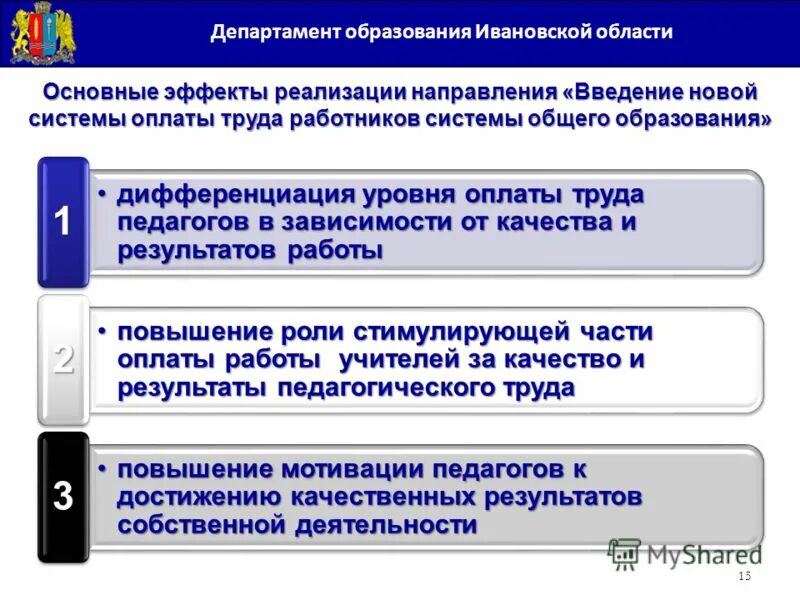 Департамент образования Ивановской области

Основные эффекты реализации направления «Введение новой системы оплаты труда работников системы общего образования»

1

• дифференциация уровня оплаты труда педагогов в зависимости от качества и результатов работы

2

• повышение роли стимулирующей части оплаты работы учителей за качество и результаты педагогического труда

3

• повышение мотивации педагогов к достижению качественных результатов собственной деятельности

MyShared

15